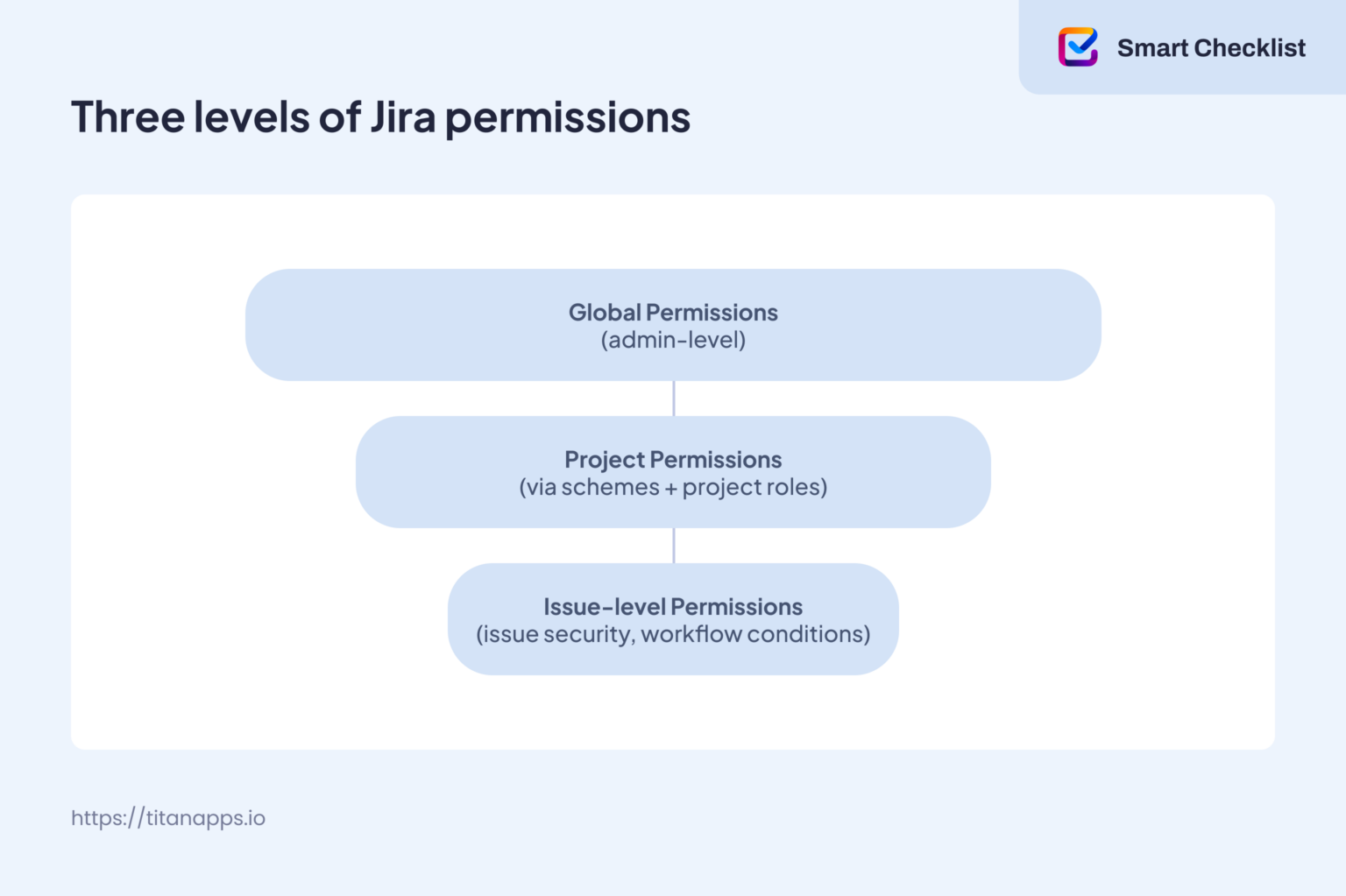 Smart Checklist

Three levels of Jira permissions

Global Permissions
(admin-level)

Project Permissions
(via schemes + project roles)

Issue-level Permissions
(issue security, workflow conditions)

https://titanapps.io